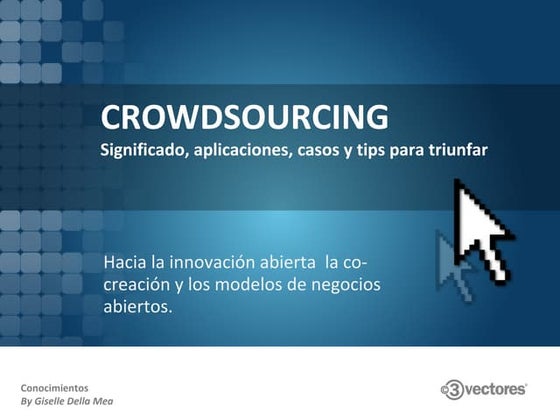 CROWDSOURCING
Significado, aplicaciones, casos y tips para triunfar

Hacia la innovación abierta la co-creación y los modelos de negocios abiertos.

Conocimientos
By Giselle Della Mea

3vectores